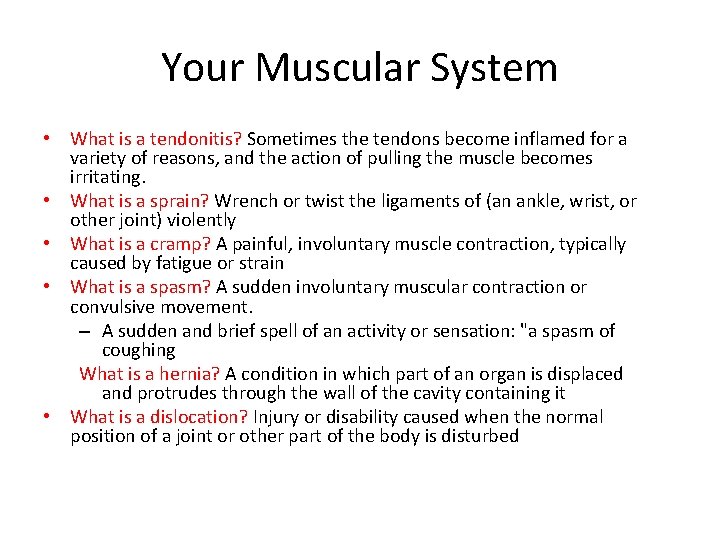 Your Muscular System

• What is a tendonitis? Sometimes the tendons become inflamed for a variety of reasons, and the action of pulling the muscle becomes irritating.
• What is a sprain? Wrench or twist the ligaments of (an ankle, wrist, or other joint) violently
• What is a cramp? A painful, involuntary muscle contraction, typically caused by fatigue or strain
• What is a spasm? A sudden involuntary muscular contraction or convulsive movement.
– A sudden and brief spell of an activity or sensation: "a spasm of coughing
What is a hernia? A condition in which part of an organ is displaced and protrudes through the wall of the cavity containing it
• What is a dislocation? Injury or disability caused when the normal position of a joint or other part of the body is disturbed